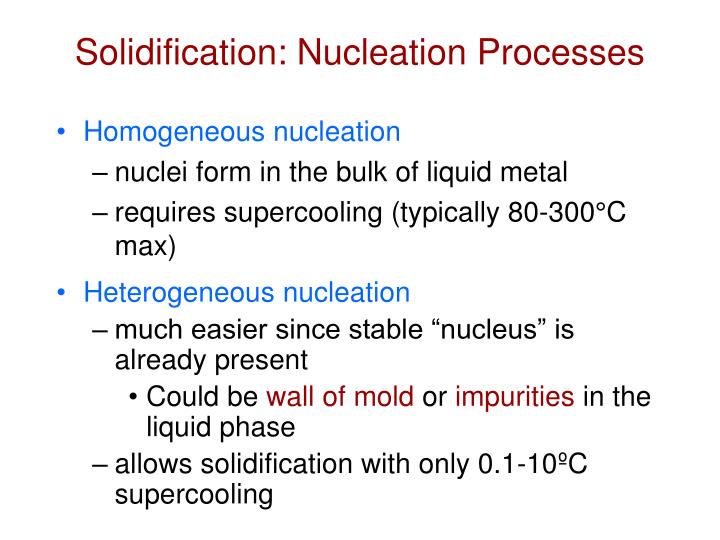 Solidification: Nucleation Processes

• Homogeneous nucleation
– nuclei form in the bulk of liquid metal
– requires supercooling (typically 80-300°C max)

• Heterogeneous nucleation
– much easier since stable “nucleus” is already present
• Could be wall of mold or impurities in the liquid phase
– allows solidification with only 0.1-10ºC supercooling